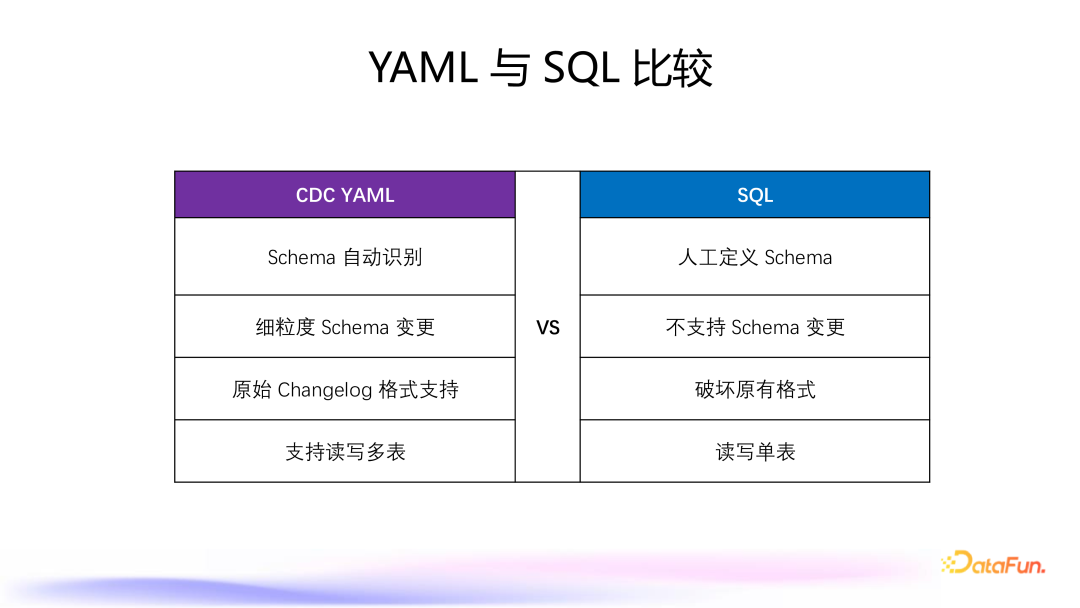 YAML 与 SQL 比较

| CDC YAML |  | SQL |
|---|---|---|
| Schema 自动识别 | VS | 人工定义 Schema |
| 细粒度 Schema 变更 |  | 不支持 Schema 变更 |
| 原始 Changelog 格式支持 |  | 破坏原有格式 |
| 支持读写多表 |  | 读写单表 |

DataFun.